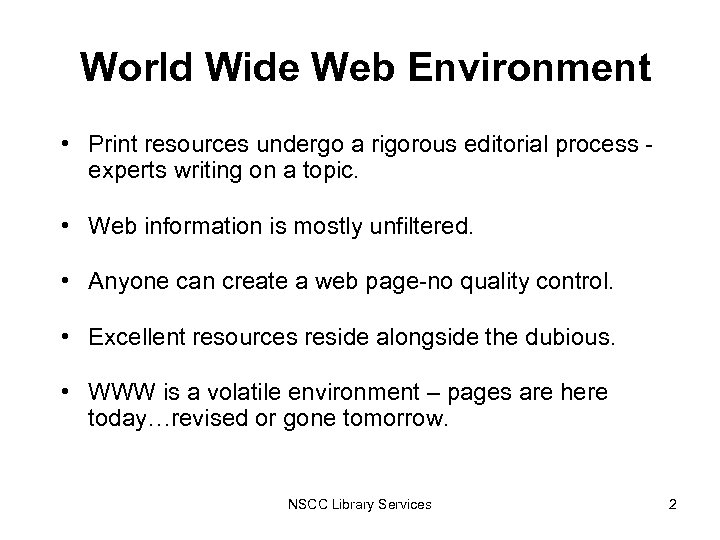 World Wide Web Environment

• Print resources undergo a rigorous editorial process - experts writing on a topic.

• Web information is mostly unfiltered.

• Anyone can create a web page-no quality control.

• Excellent resources reside alongside the dubious.

• WWW is a volatile environment – pages are here today…revised or gone tomorrow.

NSCC Library Services

2